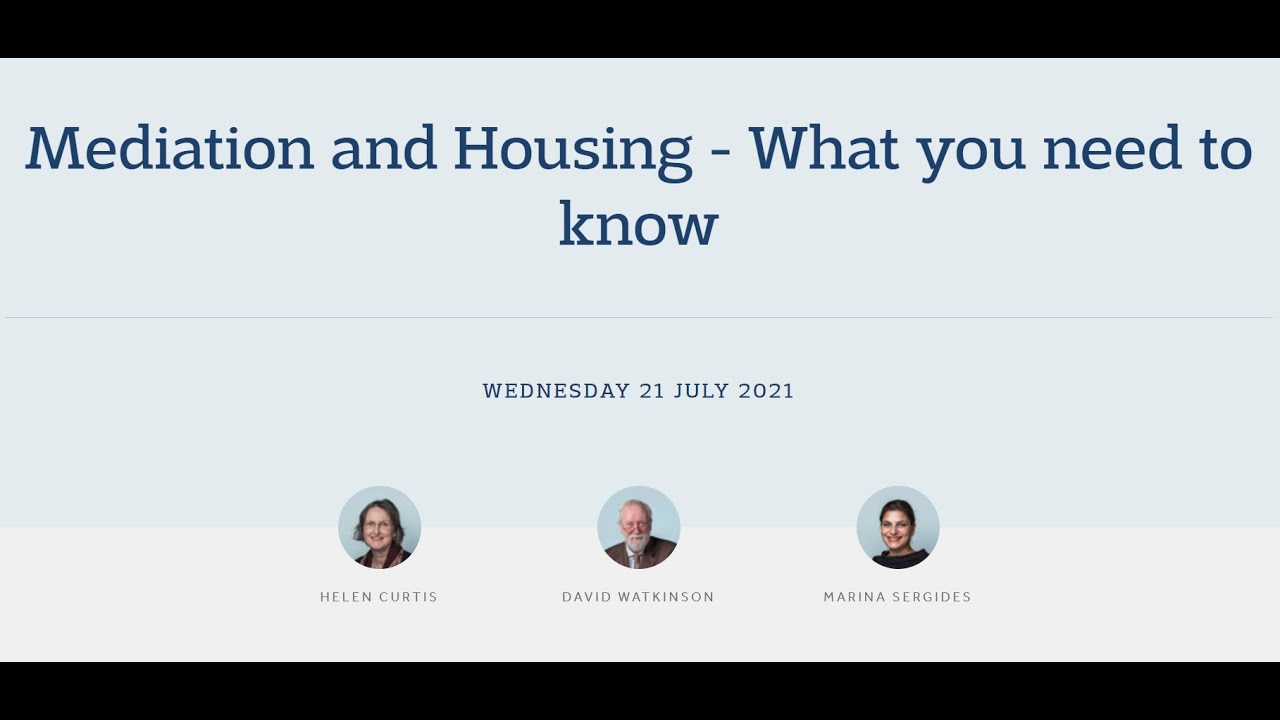 Mediation and Housing - What you need to know

WEDNESDAY 21 JULY 2021

HELEN CURTIS

DAVID WATKINSON

MARINA SERGIDES